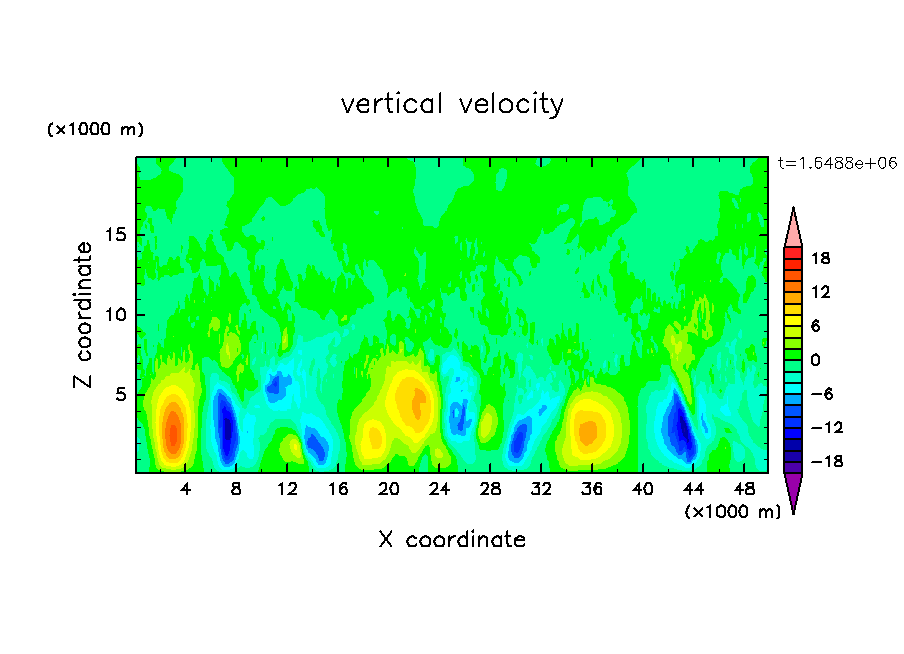 vertical velocity

(×1000 m)

t=1.6488e+06

Z coordinate

15

10

5

4 8 12 16 20 24 28 32 36 40 44 48

(×1000 m)

X coordinate

18
12
6
0
−6
−12
−18